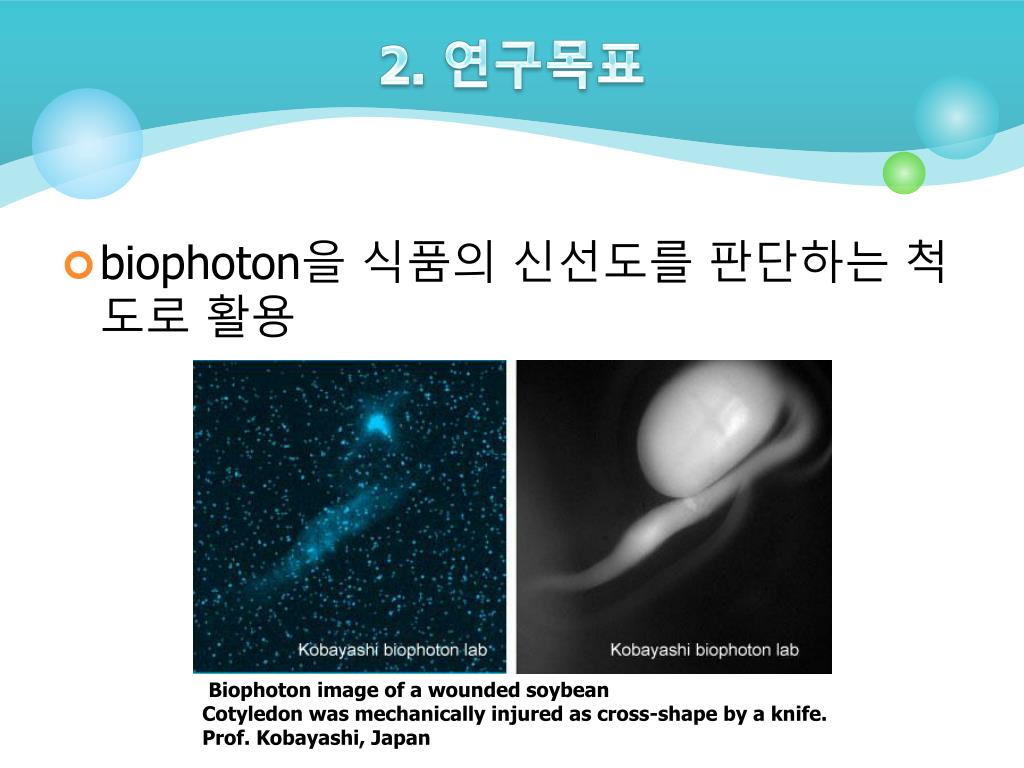 2. 연구목표

biophoton을 식품의 신선도를 판단하는 척도로 활용

Kobayashi biophoton lab

Kobayashi biophoton lab

Biophoton image of a wounded soybean
Cotyledon was mechanically injured as cross-shape by a knife.
Prof. Kobayashi, Japan